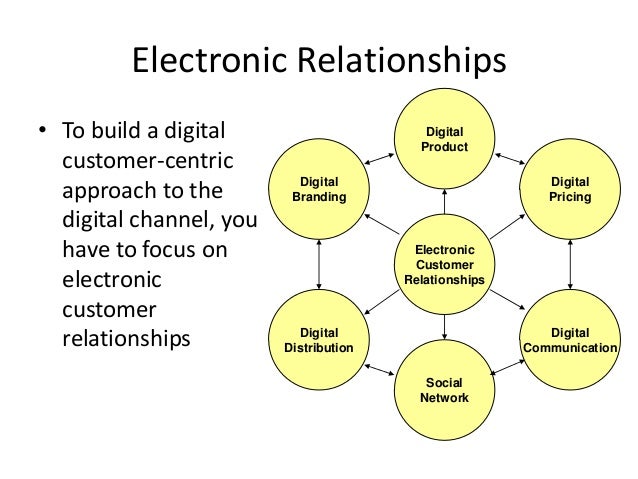 Electronic Relationships

• To build a digital customer-centric approach to the digital channel, you have to focus on electronic customer relationships

Digital Product

Digital Branding

Digital Pricing

Electronic Customer Relationships

Digital Distribution

Digital Communication

Social Network